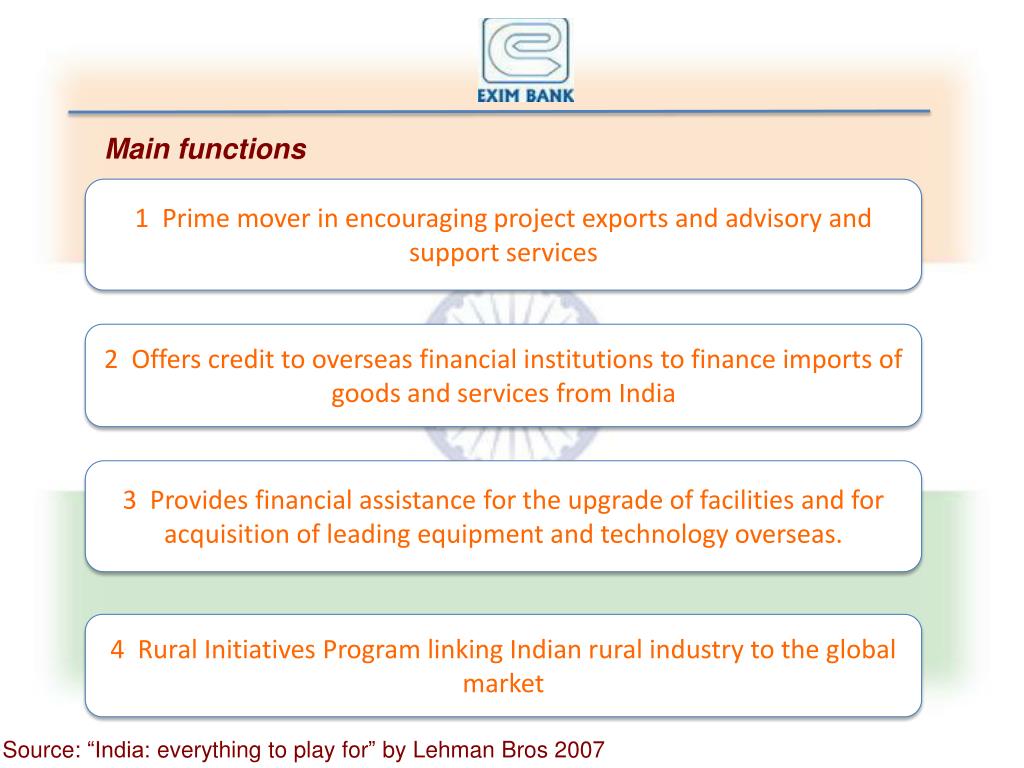 EXIM BANK

Main functions

1 Prime mover in encouraging project exports and advisory and support services

2 Offers credit to overseas financial institutions to finance imports of goods and services from India

3 Provides financial assistance for the upgrade of facilities and for acquisition of leading equipment and technology overseas.

4 Rural Initiatives Program linking Indian rural industry to the global market

Source: “India: everything to play for” by Lehman Bros 2007